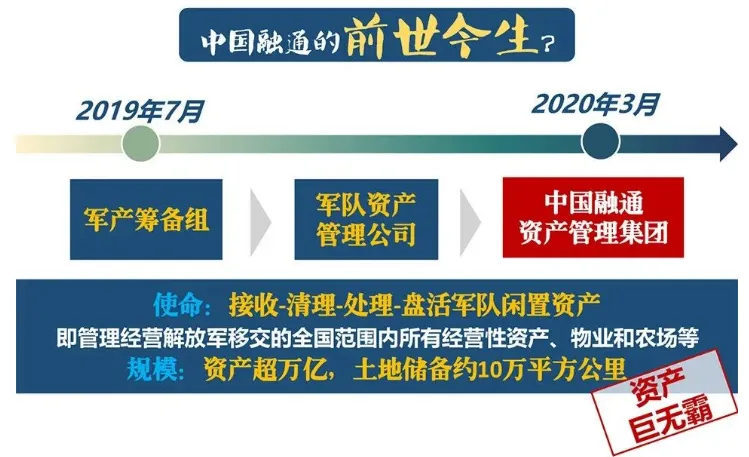 中国融通的前世今生？

2019年7月

2020年3月

军产筹备组

军队资产管理公司

中国融通资产管理集团

使命：接收-清理-处理-盘活军队闲置资产

即管理经营解放军移交的全国范围内所有经营性资产、物业和农场等

规模：资产超万亿，土地储备约10万平方公里

资产巨无霸